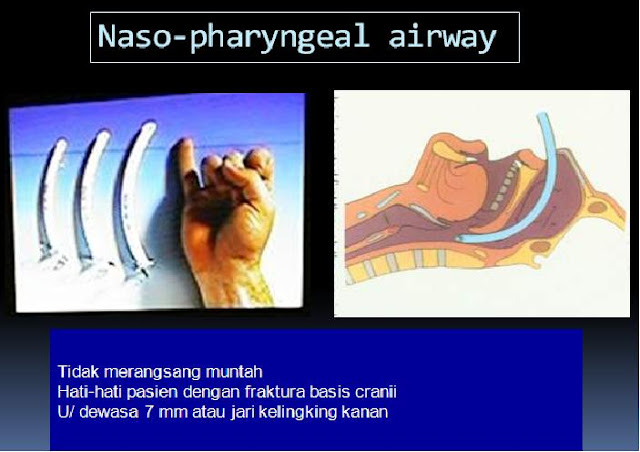 Naso-pharyngeal airway

Tidak merangsang muntah
Hati-hati pasien dengan fraktura basis cranii
U/ dewasa 7 mm atau jari kelingking kanan